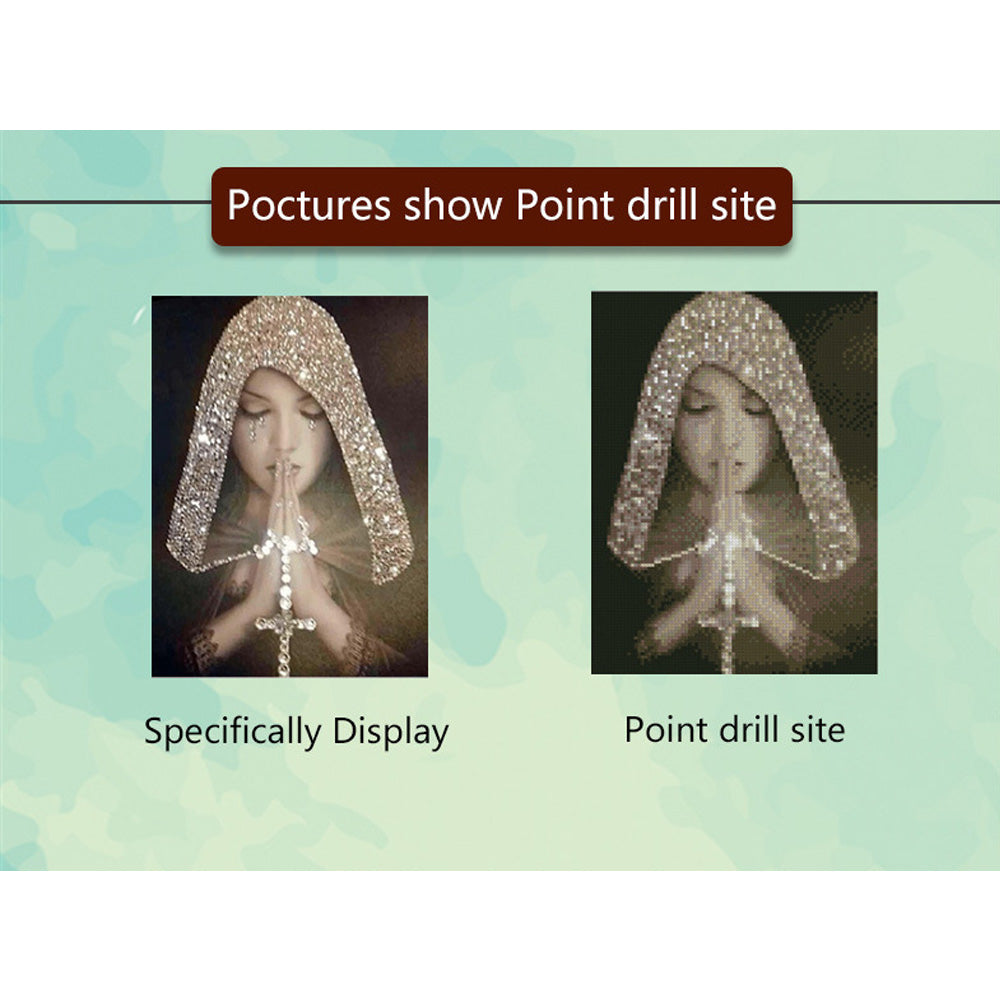 Poctures show Point drill site

Specifically Display

Point drill site